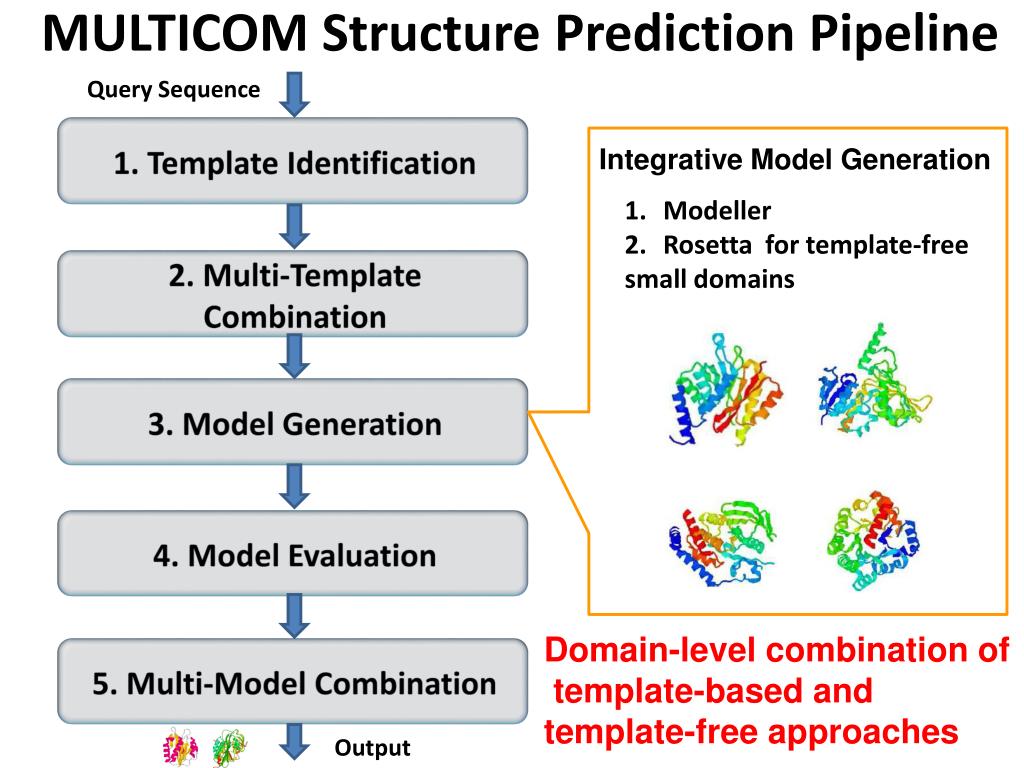 MULTICOM Structure Prediction Pipeline

Query Sequence

1. Template Identification

2. Multi-Template Combination

3. Model Generation

4. Model Evaluation

5. Multi-Model Combination

Output

Integrative Model Generation

1. Modeller
2. Rosetta for template-free small domains

Domain-level combination of template-based and template-free approaches